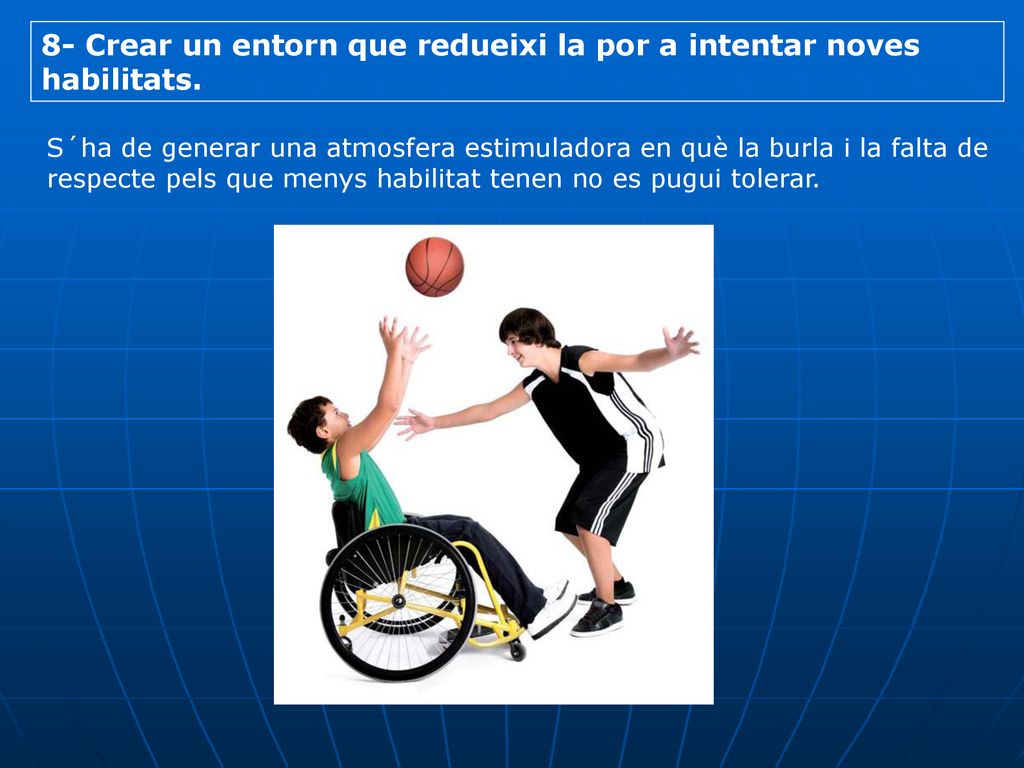 8- Crear un entorn que redueixi la por a intentar noves habilitats.

S´ha de generar una atmosfera estimuladora en què la burla i la falta de respecte pels que menys habilitat tenen no es pugui tolerar.